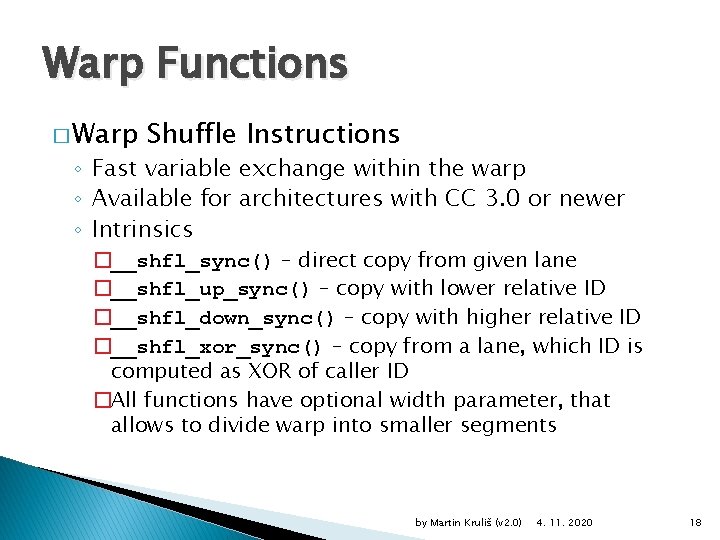 Warp Functions

□ Warp Shuffle Instructions
◦ Fast variable exchange within the warp
◦ Available for architectures with CC 3.0 or newer
◦ Intrinsics
□ __shfl_sync() – direct copy from given lane
□ __shfl_up_sync() – copy with lower relative ID
□ __shfl_down_sync() – copy with higher relative ID
□ __shfl_xor_sync() – copy from a lane, which ID is computed as XOR of caller ID
□ All functions have optional width parameter, that allows to divide warp into smaller segments

by Martin Kruliš (v2.0) 4. 11. 2020 18